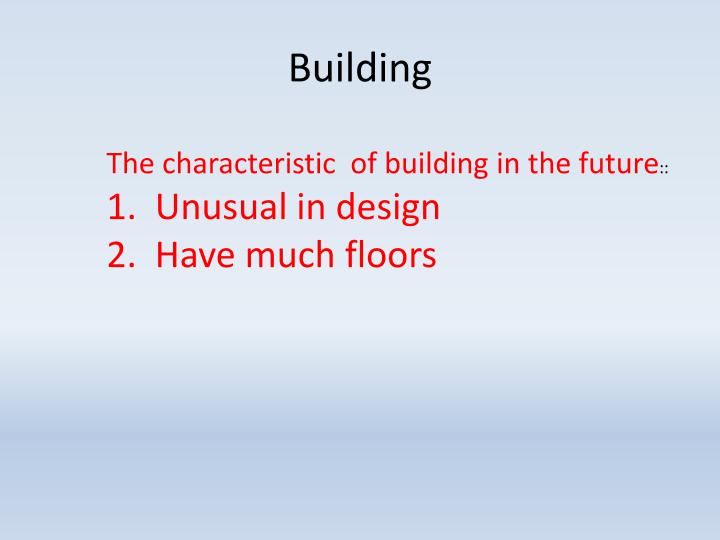 Building

The characteristic of building in the future::

1. Unusual in design
2. Have much floors